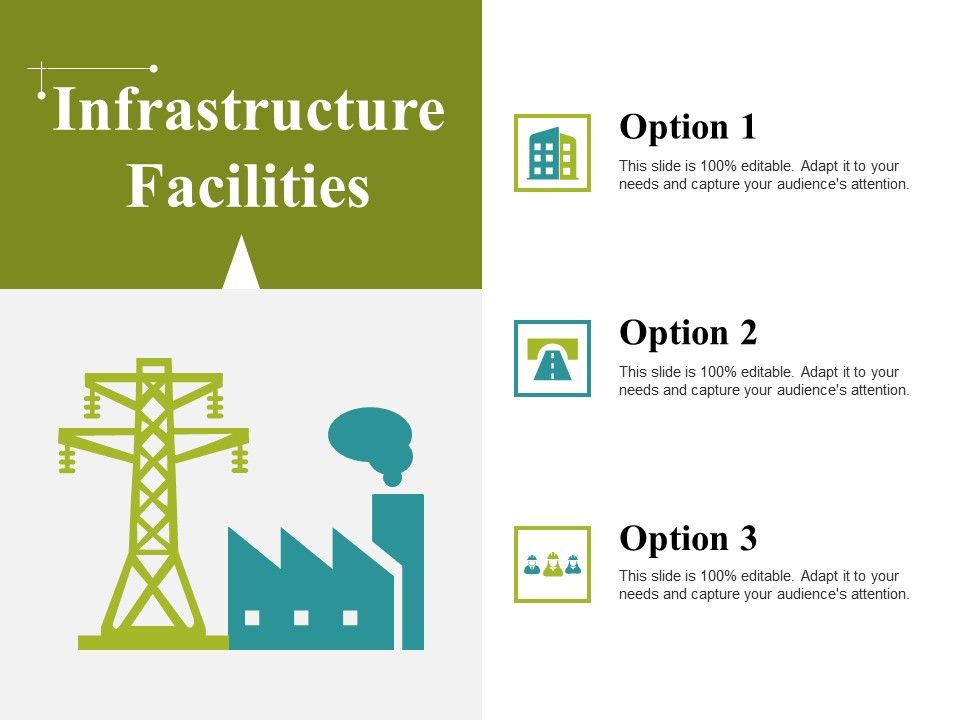 Infrastructure Facilities

Option 1

This slide is 100% editable. Adapt it to your needs and capture your audience's attention.

Option 2

This slide is 100% editable. Adapt it to your needs and capture your audience's attention.

Option 3

This slide is 100% editable. Adapt it to your needs and capture your audience's attention.